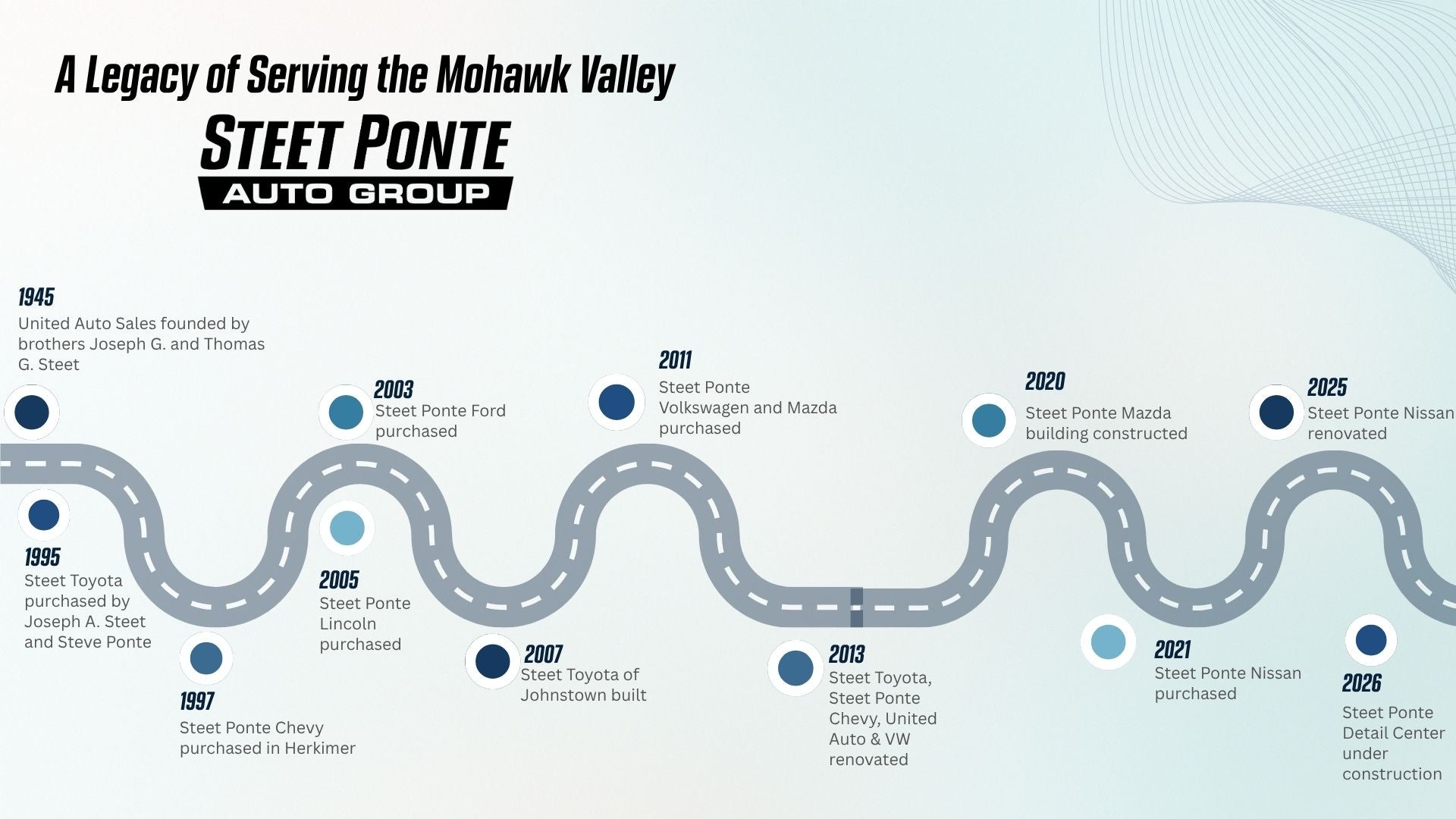 A Legacy of Serving the Mohawk Valley

STEET PONTE
AUTO GROUP

1945
United Auto Sales founded by brothers Joseph G. and Thomas G. Steet

1995
Steet Toyota purchased by Joseph A. Steet and Steve Ponte

1997
Steet Ponte Chevy purchased in Herkimer

2003
Steet Ponte Ford purchased

2005
Steet Ponte Lincoln purchased

2007
Steet Toyota of Johnstown built

2011
Steet Ponte Volkswagen and Mazda purchased

2013
Steet Toyota, Steet Ponte Chevy, United Auto & VW renovated

2020
Steet Ponte Mazda building constructed

2021
Steet Ponte Nissan purchased

2025
Steet Ponte Nissan renovated

2026
Steet Ponte Detail Center under construction